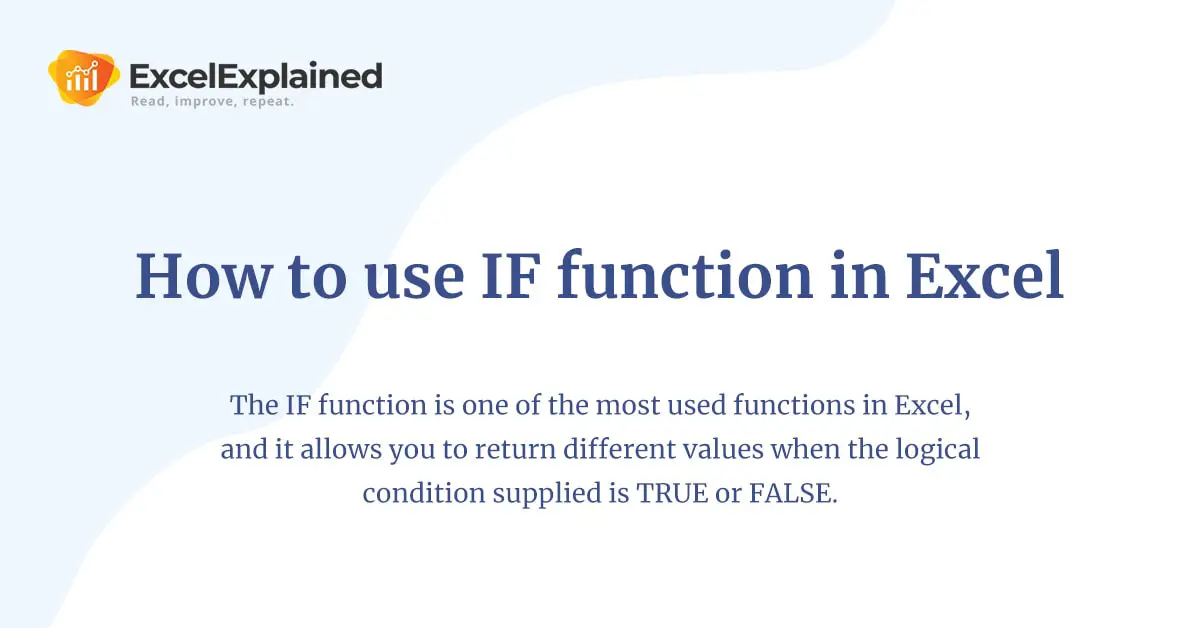 ExcelExplained
Read, improve, repeat.

How to use IF function in Excel

The IF function is one of the most used functions in Excel, and it allows you to return different values when the logical condition supplied is TRUE or FALSE.